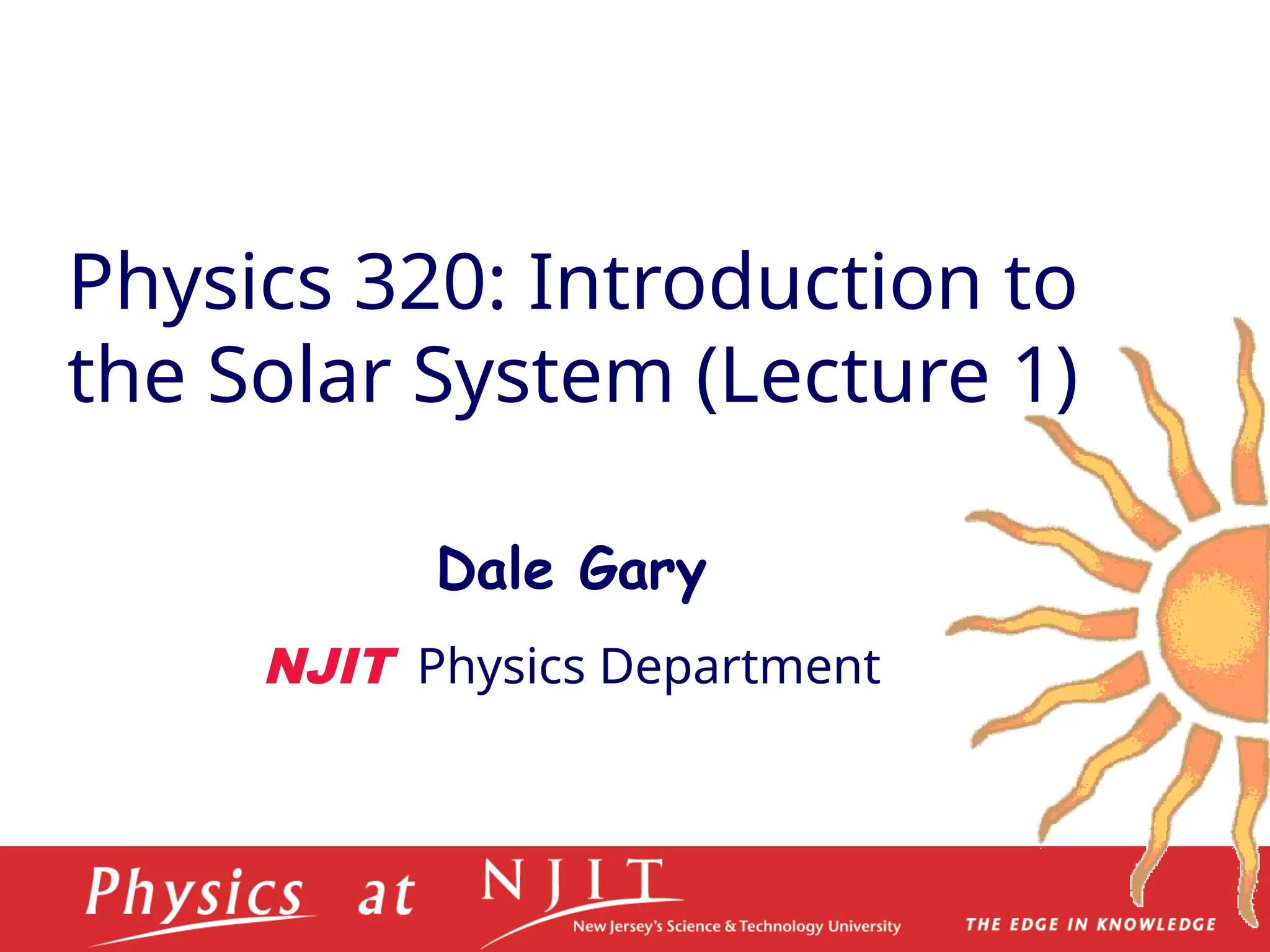 Physics 320: Introduction to the Solar System (Lecture 1)

Dale Gary

NJIT Physics Department

Physics at NJIT New Jersey's Science & Technology University THE EDGE IN KNOWLEDGE